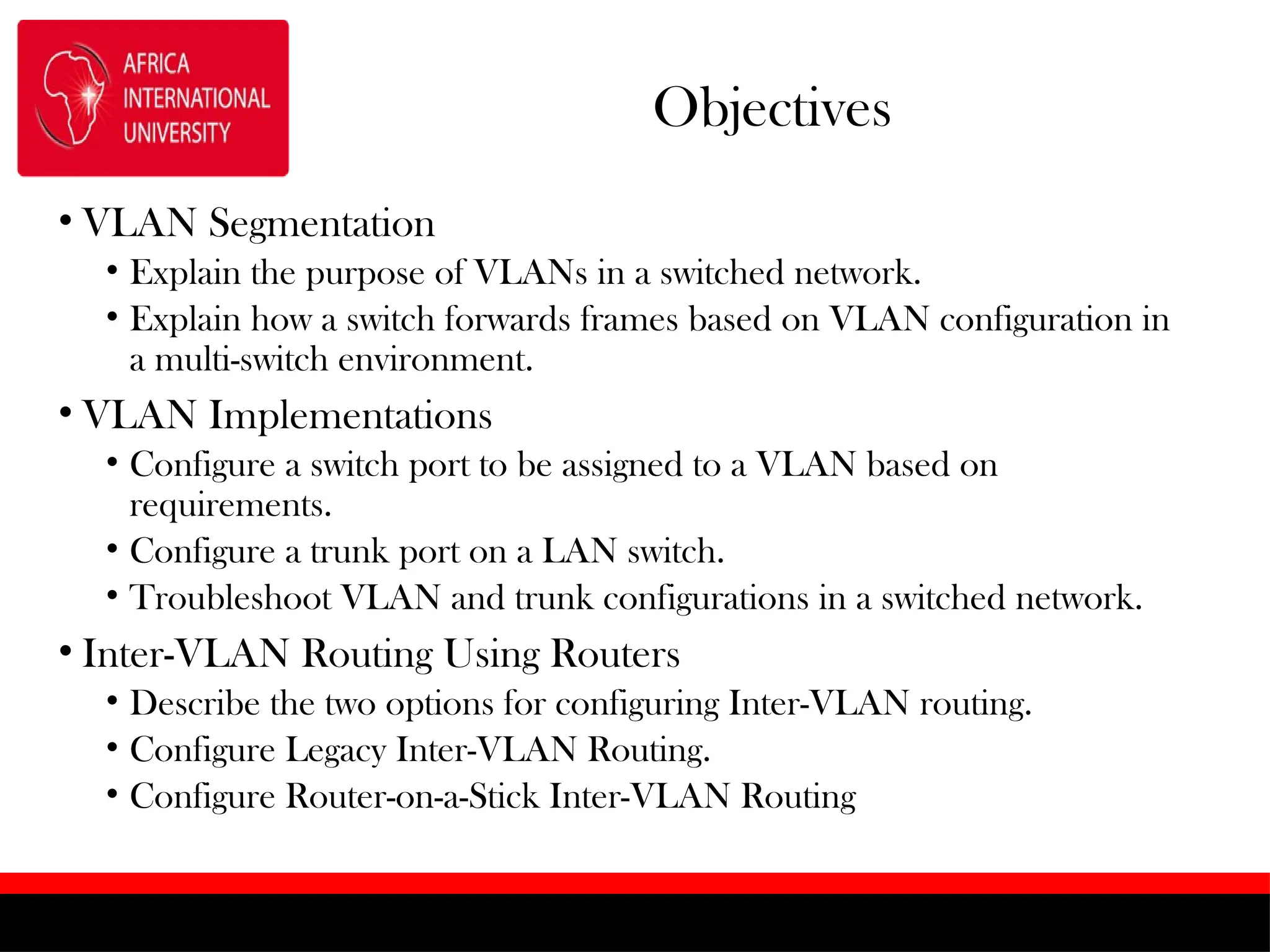 AFRICA
INTERNATIONAL
UNIVERSITY

Objectives

• VLAN Segmentation
  • Explain the purpose of VLANs in a switched network.
  • Explain how a switch forwards frames based on VLAN configuration in a multi-switch environment.
• VLAN Implementations
  • Configure a switch port to be assigned to a VLAN based on requirements.
  • Configure a trunk port on a LAN switch.
  • Troubleshoot VLAN and trunk configurations in a switched network.
• Inter-VLAN Routing Using Routers
  • Describe the two options for configuring Inter-VLAN routing.
  • Configure Legacy Inter-VLAN Routing.
  • Configure Router-on-a-Stick Inter-VLAN Routing